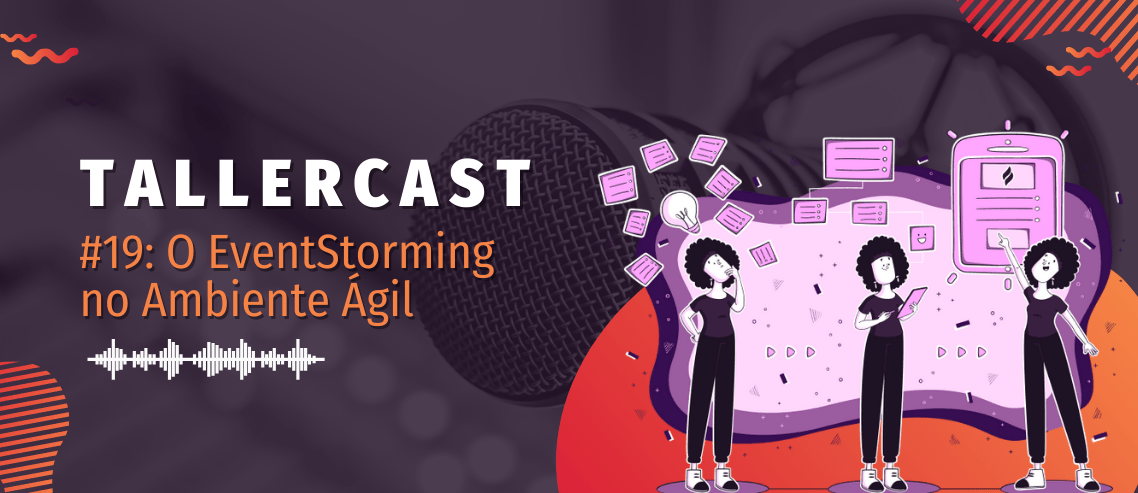 TALLERCAST

#19: O EventStorming no Ambiente Ágil